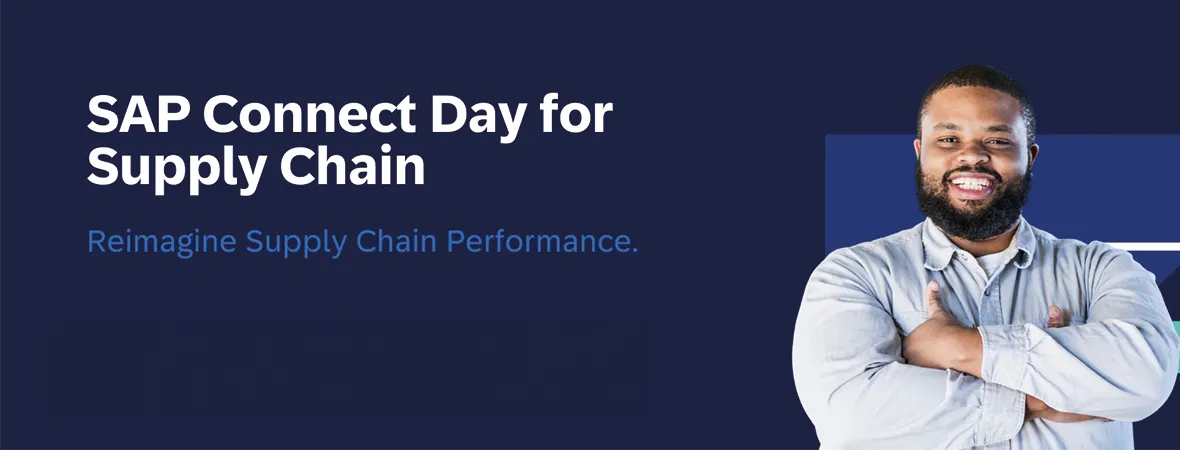 SAP Connect Day for Supply Chain

Reimagine Supply Chain Performance.